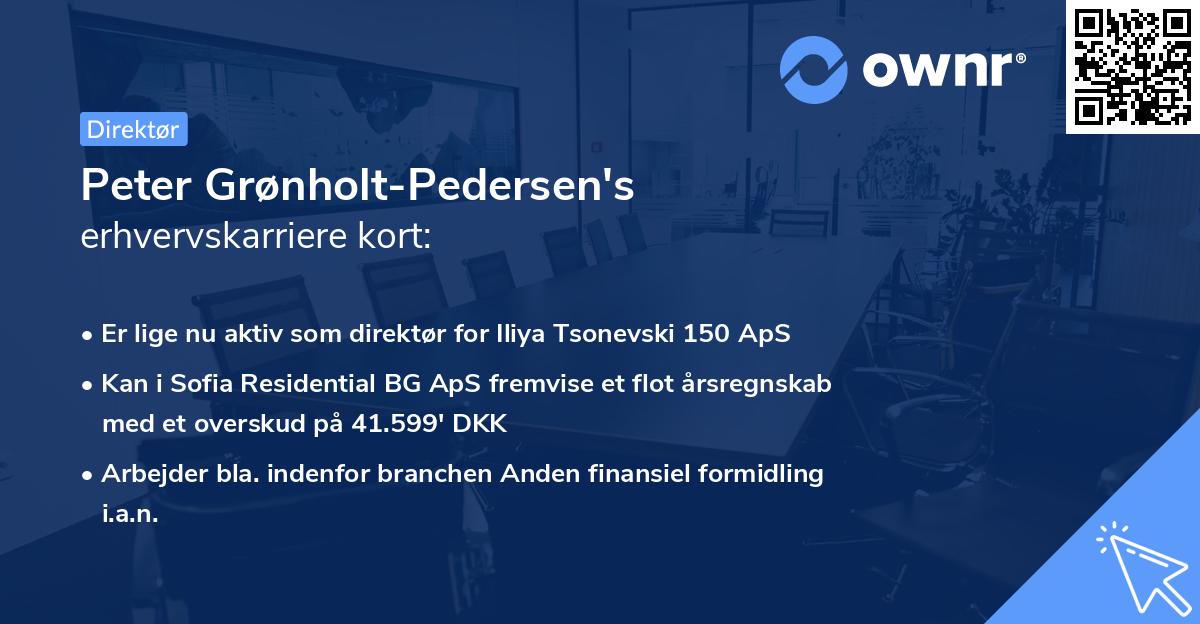 ownr®

Direktør

Peter Grønholt-Pedersen's erhvervskarriere kort:

• Er lige nu aktiv som direktør for Iliya Tsonevski 150 ApS

• Kan i Sofia Residential BG ApS fremvise et flot årsregnskab med et overskud på 41.599' DKK

• Arbejder bla. indenfor branchen Anden finansiel formidling i.a.n.